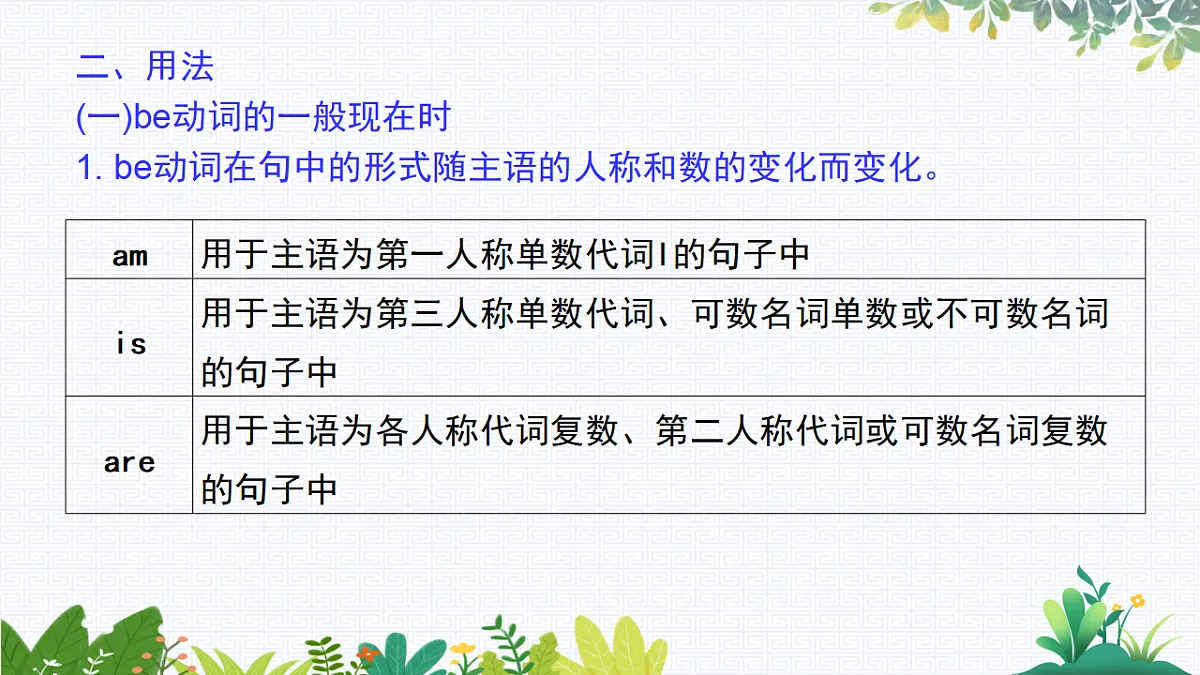 二、用法
(一)be动词的一般现在时
1. be动词在句中的形式随主语的人称和数的变化而变化。

| am | 用于主语为第一人称单数代词I的句子中 |
|---|---|
| is | 用于主语为第三人称单数代词、可数名词单数或不可数名词的句子中 |
| are | 用于主语为各人称代词复数、第二人称代词或可数名词复数的句子中 |